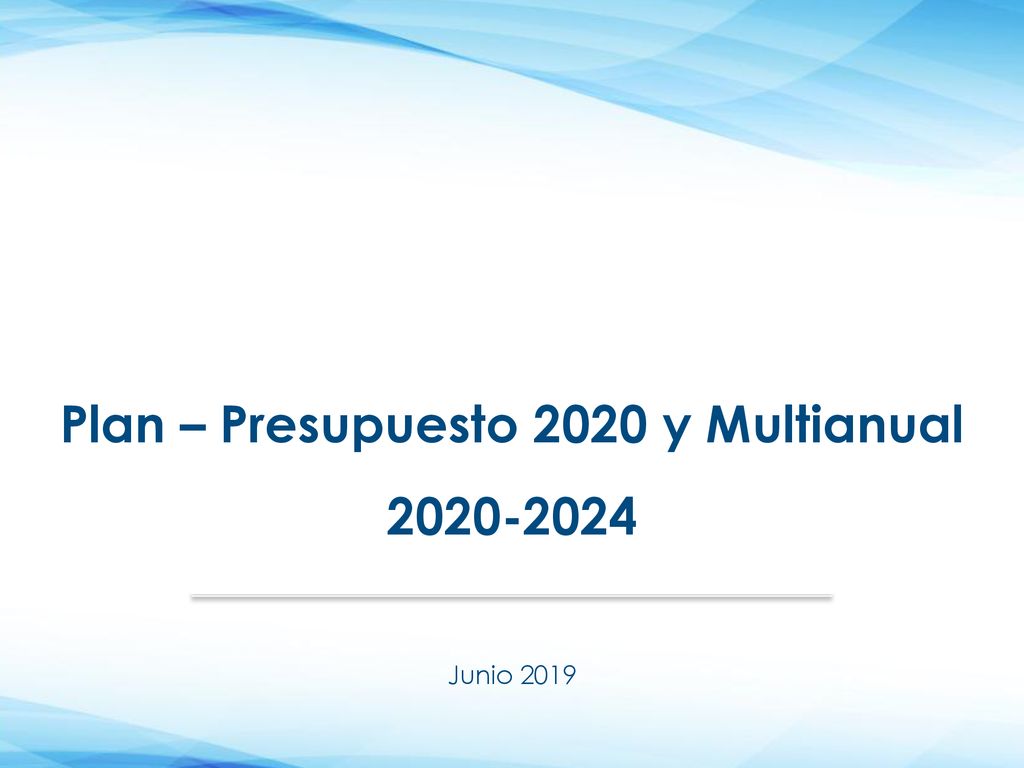 Plan – Presupuesto 2020 y Multianual 2020-2024

Junio 2019